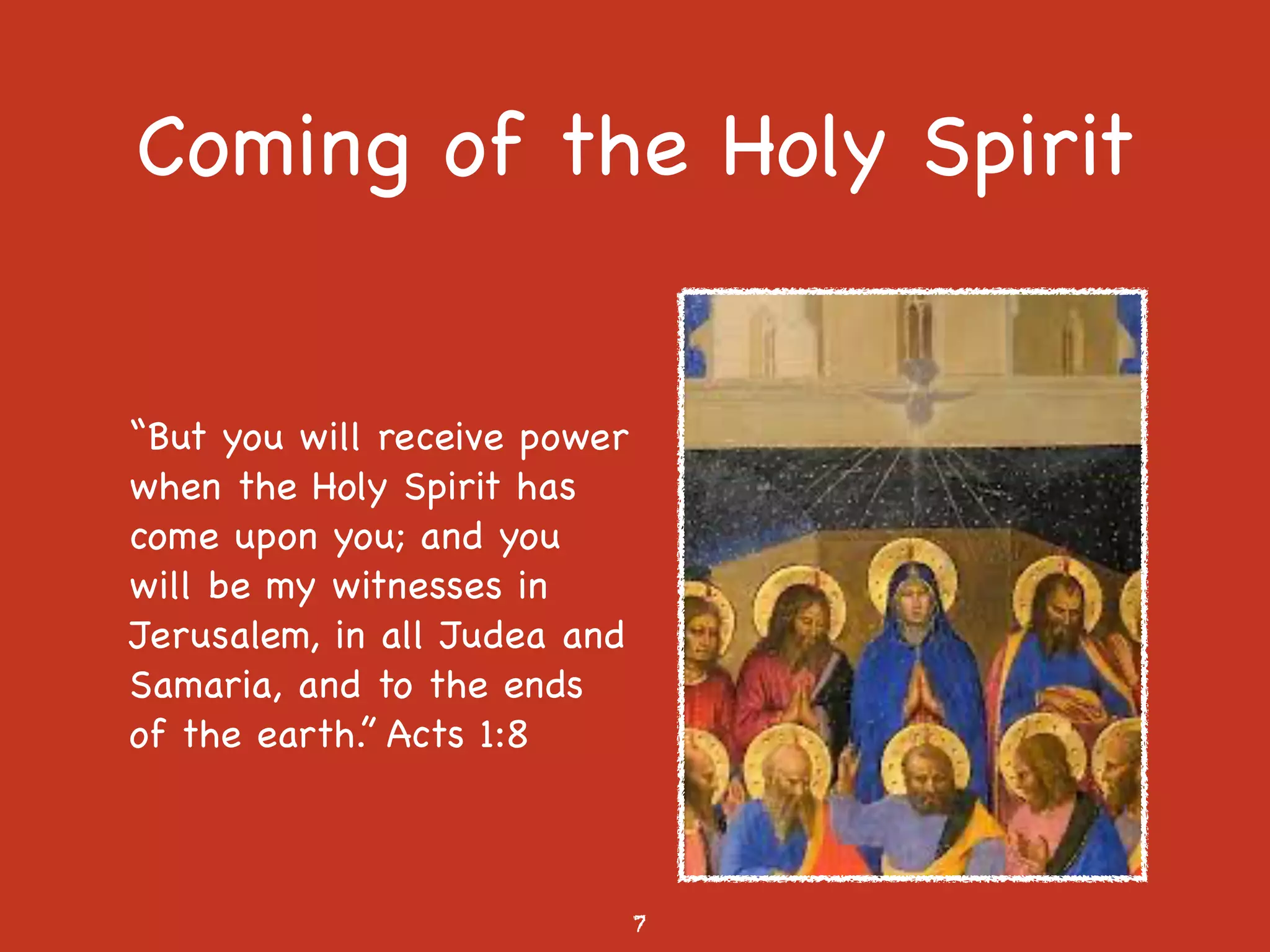 Coming of the Holy Spirit

“But you will receive power when the Holy Spirit has come upon you; and you will be my witnesses in Jerusalem, in all Judea and Samaria, and to the ends of the earth.” Acts 1:8

7